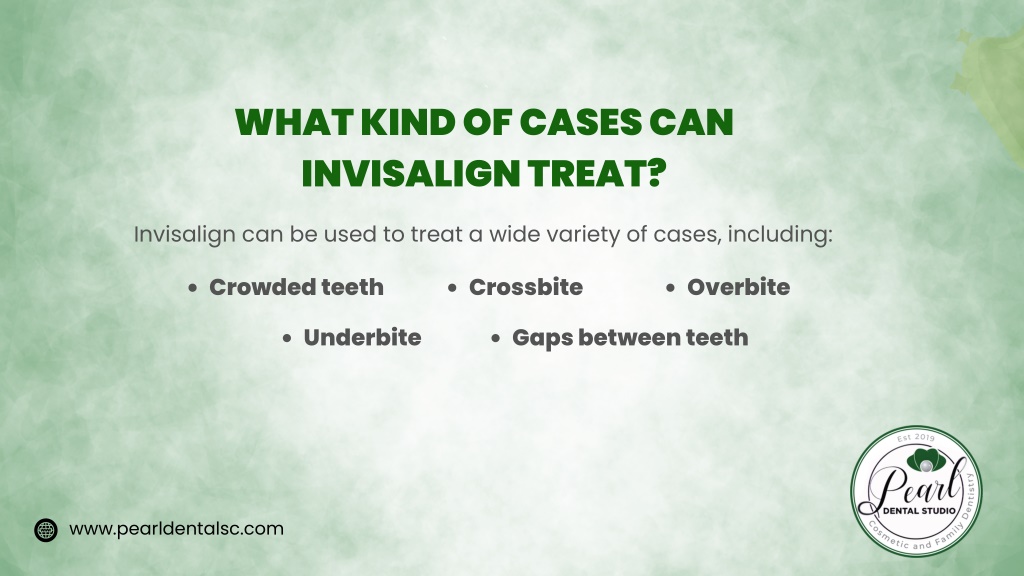 WHAT KIND OF CASES CAN INVISALIGN TREAT?

Invisalign can be used to treat a wide variety of cases, including:

• Crowded teeth
• Crossbite
• Overbite
• Underbite
• Gaps between teeth

www.pearldentalsc.com

Est 2019
Pearl
DENTAL STUDIO
Cosmetic and Family Dentistry